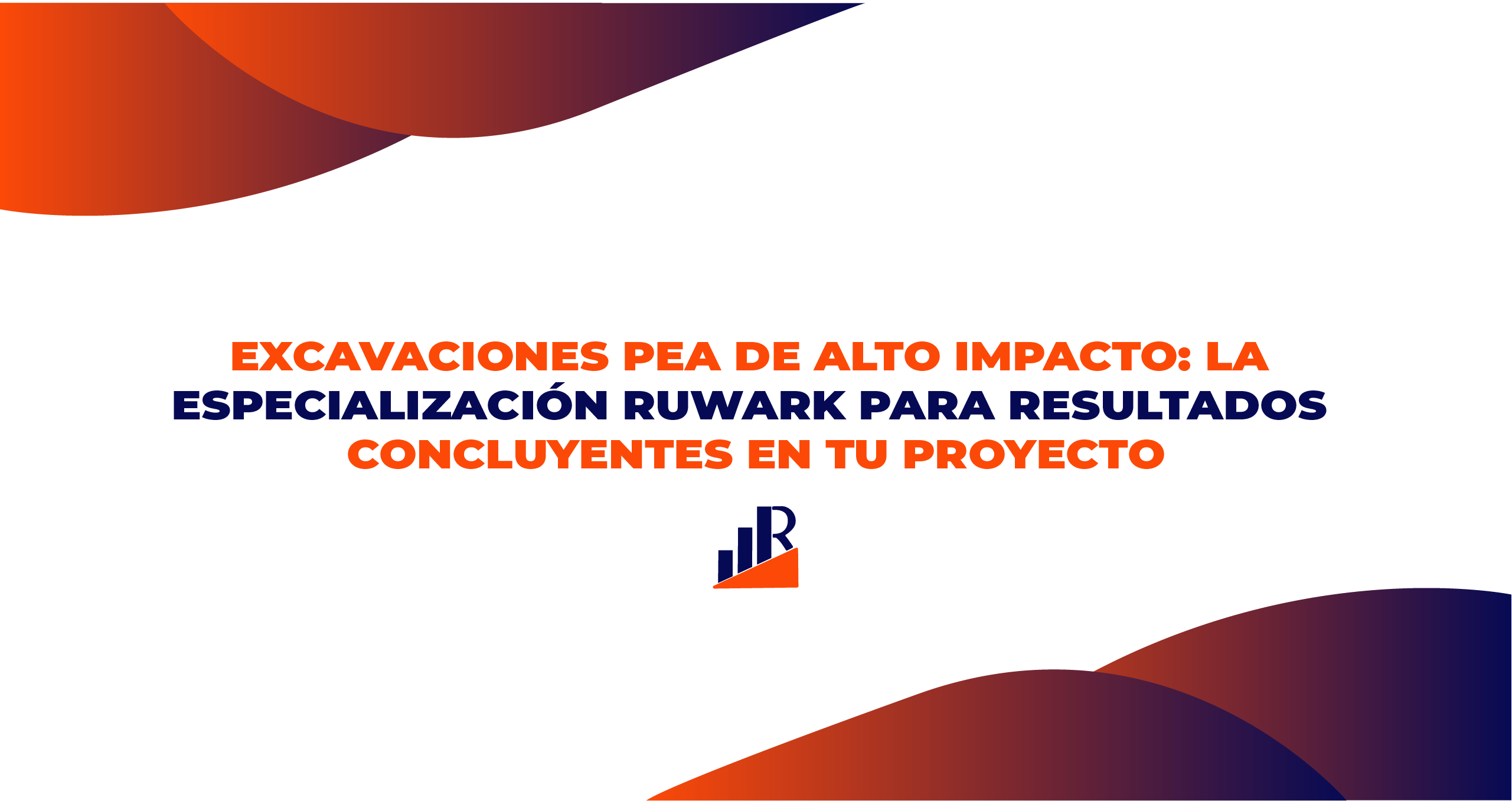 EXCAVACIONES PEA DE ALTO IMPACTO: LA ESPECIALIZACIÓN RUWARK PARA RESULTADOS CONCLUYENTES EN TU PROYECTO

R